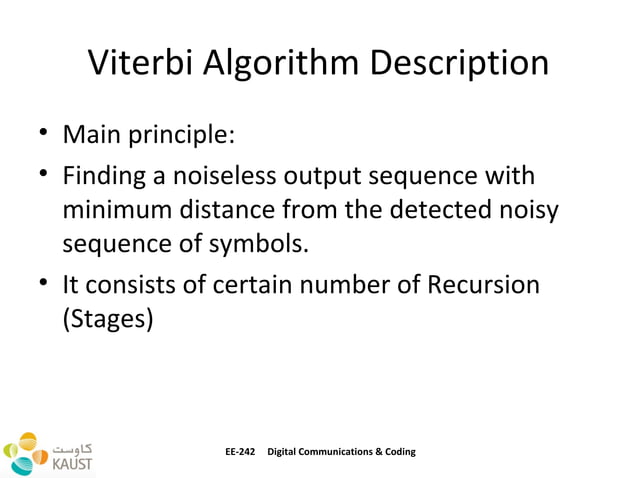 Viterbi Algorithm Description

• Main principle:

• Finding a noiseless output sequence with minimum distance from the detected noisy sequence of symbols.

• It consists of certain number of Recursion (Stages)

كاوست
KAUST

EE-242 Digital Communications & Coding